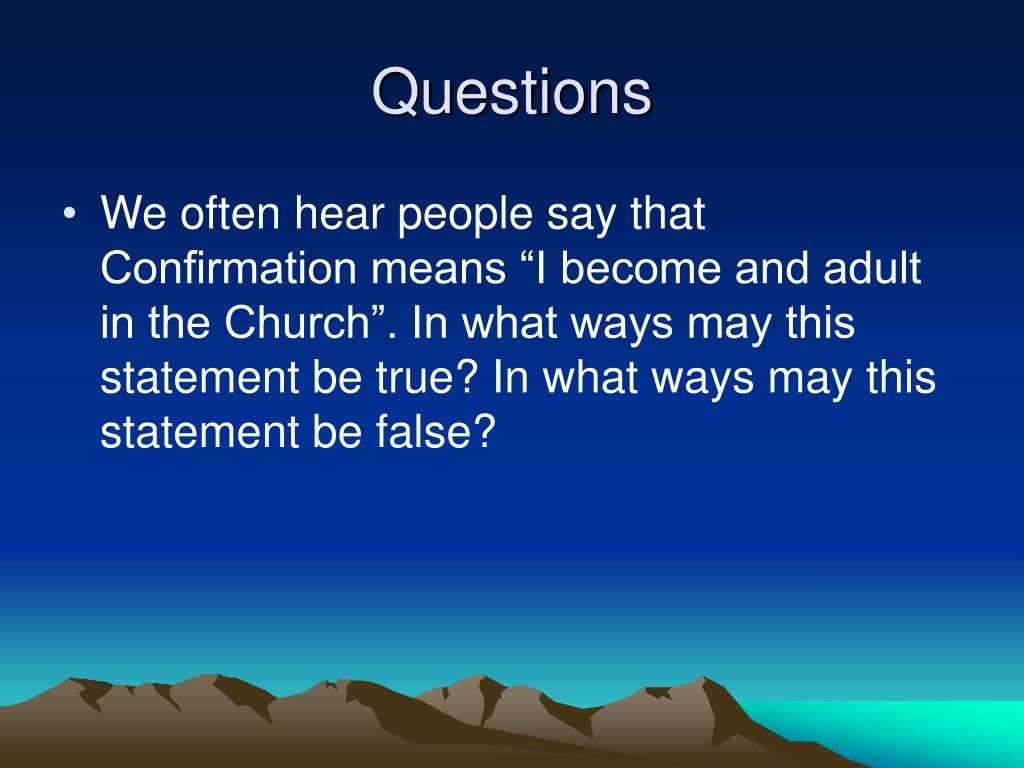 Questions

• We often hear people say that Confirmation means “I become and adult in the Church”. In what ways may this statement be true? In what ways may this statement be false?